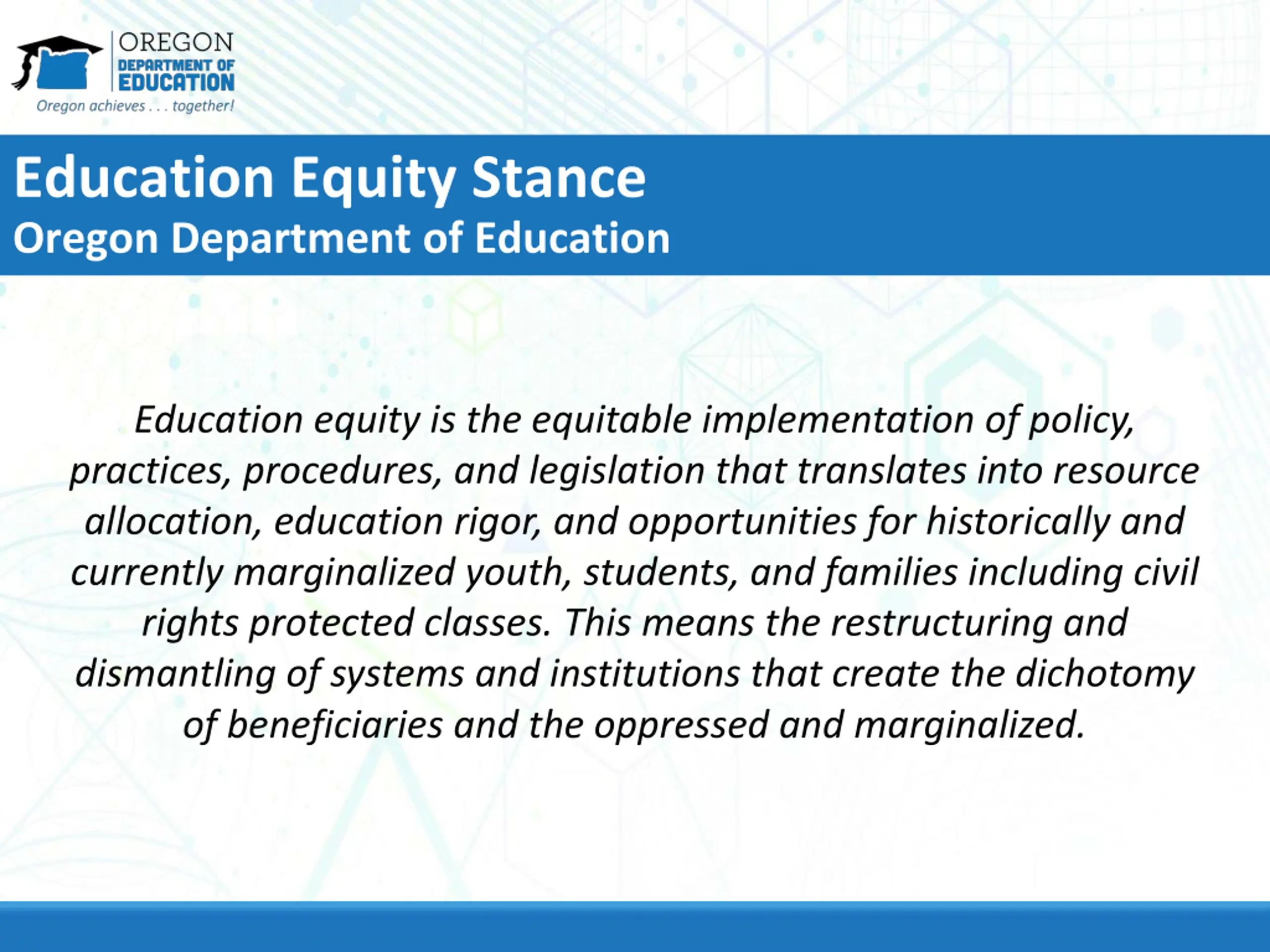 OREGON
DEPARTMENT OF
EDUCATION
Oregon achieves . . . together!

Education Equity Stance
Oregon Department of Education

Education equity is the equitable implementation of policy, practices, procedures, and legislation that translates into resource allocation, education rigor, and opportunities for historically and currently marginalized youth, students, and families including civil rights protected classes. This means the restructuring and dismantling of systems and institutions that create the dichotomy of beneficiaries and the oppressed and marginalized.